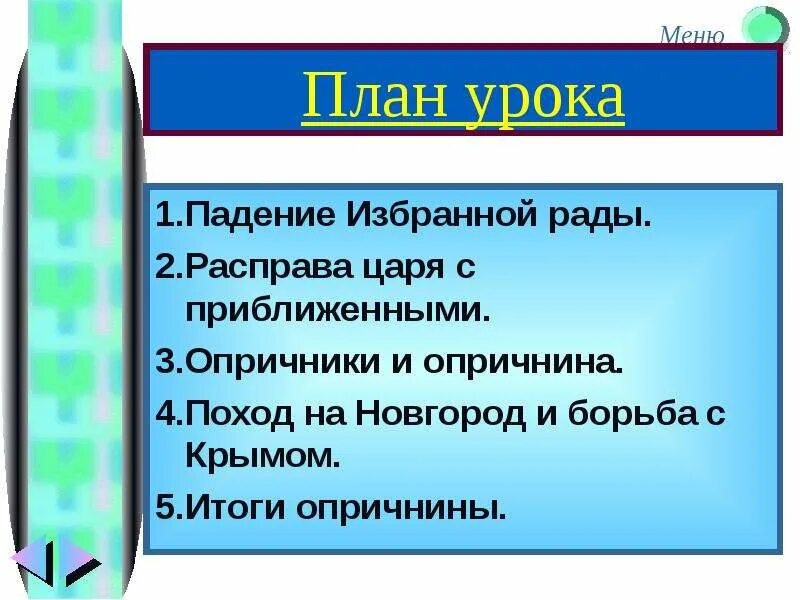 Меню

План урока

1.Падение Избранной рады.
2.Расправа царя с приближенными.
3.Опричники и опричнина.
4.Поход на Новгород и борьба с Крымом.
5.Итоги опричнины.